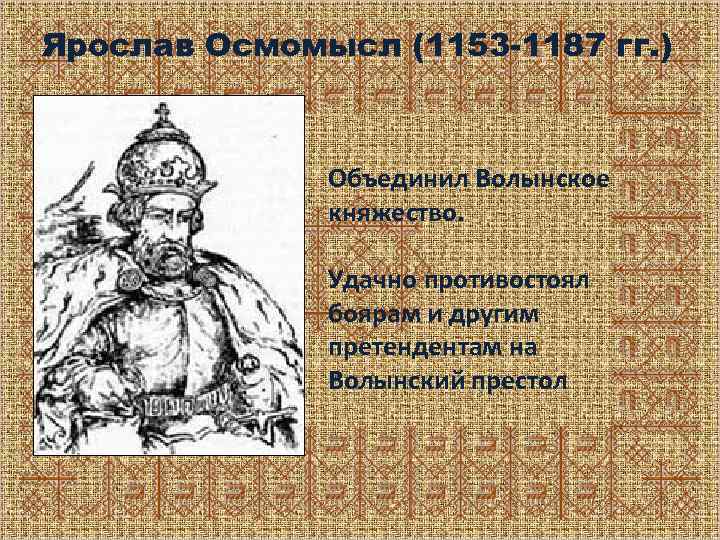 Ярослав Осмомысл (1153-1187 гг.)

Объединил Волынское княжество.

Удачно противостоял боярам и другим претендентам на Волынский престол